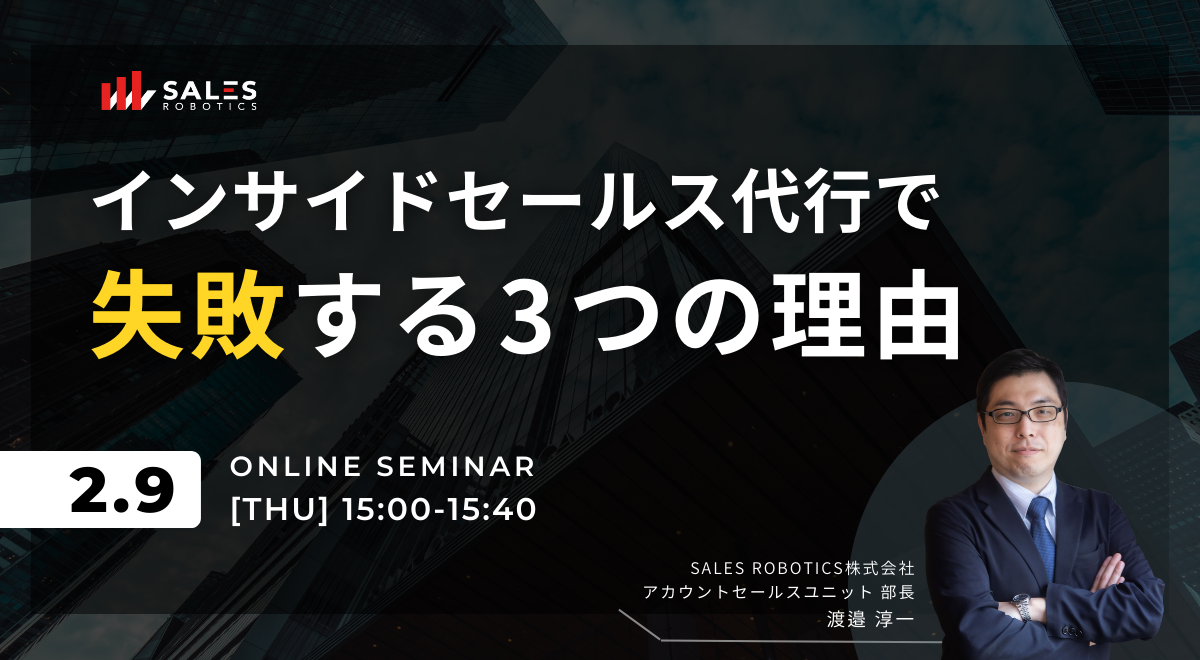 SALES ROBOTICS

インサイドセールス代行で
失敗する3つの理由

2.9

ONLINE SEMINAR
[THU] 15:00-15:40

SALES ROBOTICS株式会社
アカウントセールスユニット 部長
渡邉 淳一